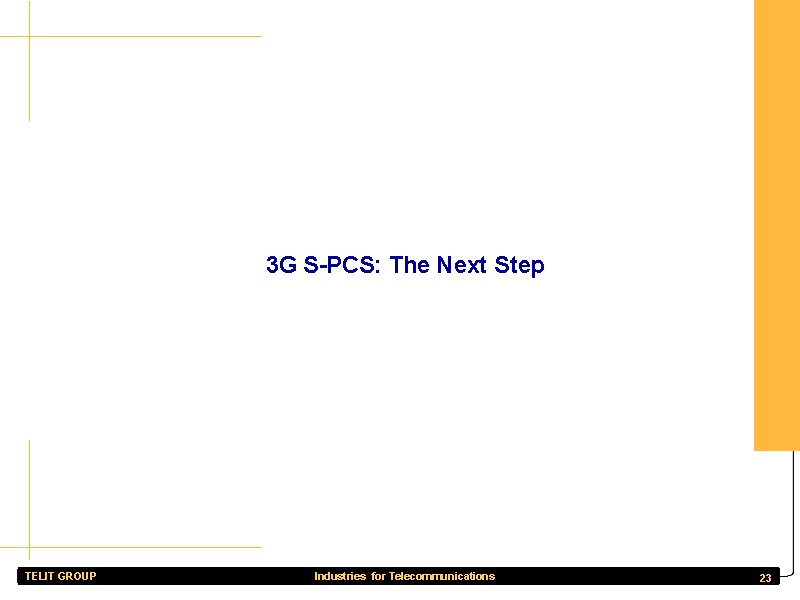 3G S-PCS: The Next Step

TELIT GROUP Industries for Telecommunications 23